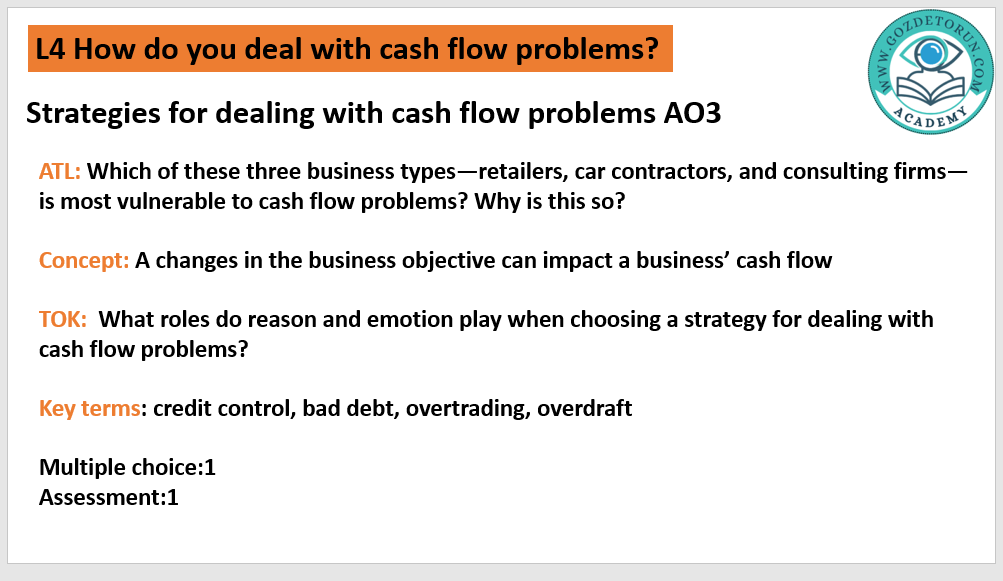 L4 How do you deal with cash flow problems?

WWW.GOZDETORUN.COM
ACADEMY

Strategies for dealing with cash flow problems AO3

ATL: Which of these three business types—retailers, car contractors, and consulting firms—is most vulnerable to cash flow problems? Why is this so?

Concept: A changes in the business objective can impact a business' cash flow

TOK: What roles do reason and emotion play when choosing a strategy for dealing with cash flow problems?

Key terms: credit control, bad debt, overtrading, overdraft

Multiple choice:1
Assessment:1